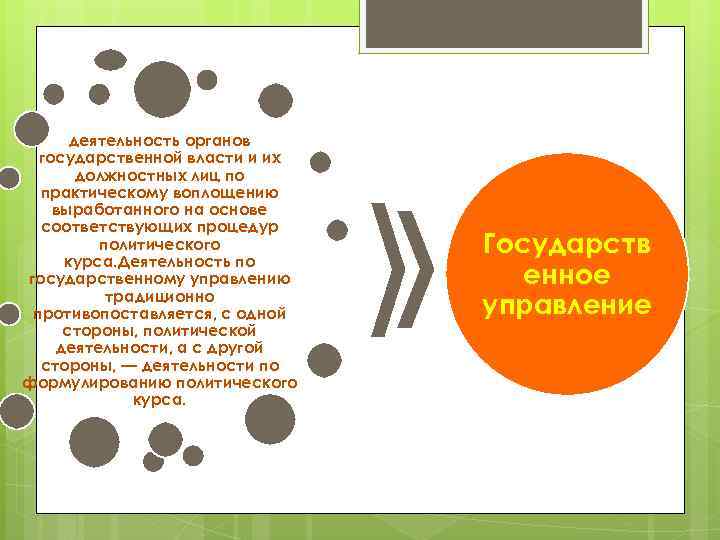 деятельность органов государственной власти и их должностных лиц по практическому воплощению выработанного на основе соответствующих процедур политического курса.Деятельность по государственному управлению традиционно противопоставляется, с одной стороны, политической деятельности, а с другой стороны, — деятельности по формулированию политического курса.

Государственное управление